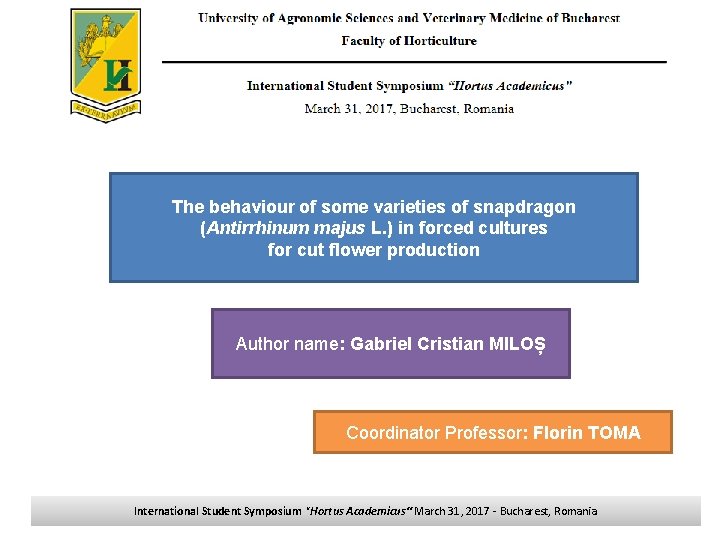 University of Agronomic Sciences and Veterinary Medicine of Bucharest
Faculty of Horticulture

International Student Symposium "Hortus Academicus"
March 31, 2017, Bucharest, Romania

The behaviour of some varieties of snapdragon (Antirrhinum majus L.) in forced cultures for cut flower production

Author name: Gabriel Cristian MILOȘ

Coordinator Professor: Florin TOMA

International Student Symposium "Hortus Academicus" March 31, 2017 - Bucharest, Romania